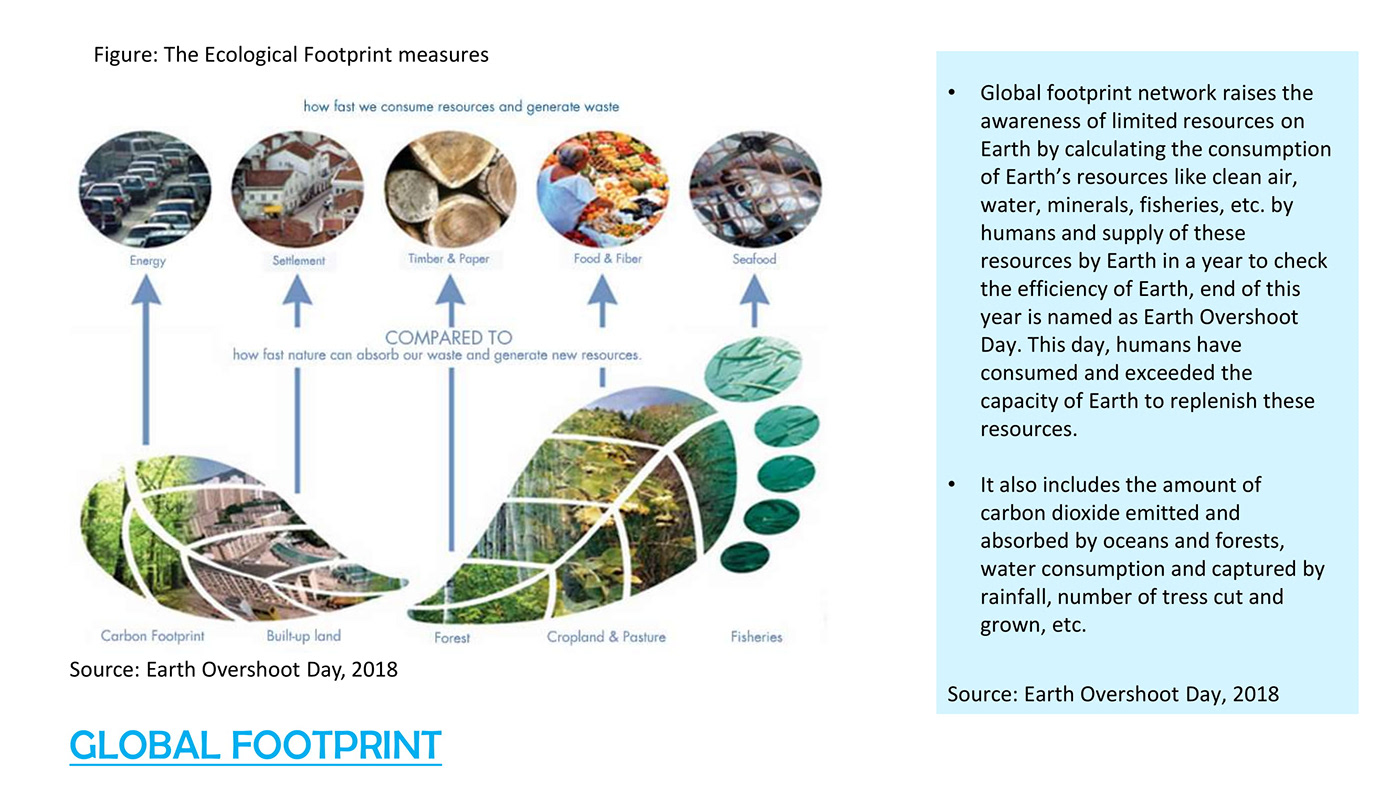 Figure: The Ecological Footprint measures

how fast we consume resources and generate waste

Energy

Settlement

Timber & Paper

Food & Fiber

Seafood

COMPARED TO
how fast nature can absorb our waste and generate new resources.

Carbon Footprint

Built-up land

Forest

Cropland & Pasture

Fisheries

Source: Earth Overshoot Day, 2018

GLOBAL FOOTPRINT

• Global footprint network raises the awareness of limited resources on Earth by calculating the consumption of Earth's resources like clean air, water, minerals, fisheries, etc. by humans and supply of these resources by Earth in a year to check the efficiency of Earth, end of this year is named as Earth Overshoot Day. This day, humans have consumed and exceeded the capacity of Earth to replenish these resources.

• It also includes the amount of carbon dioxide emitted and absorbed by oceans and forests, water consumption and captured by rainfall, number of tress cut and grown, etc.

Source: Earth Overshoot Day, 2018